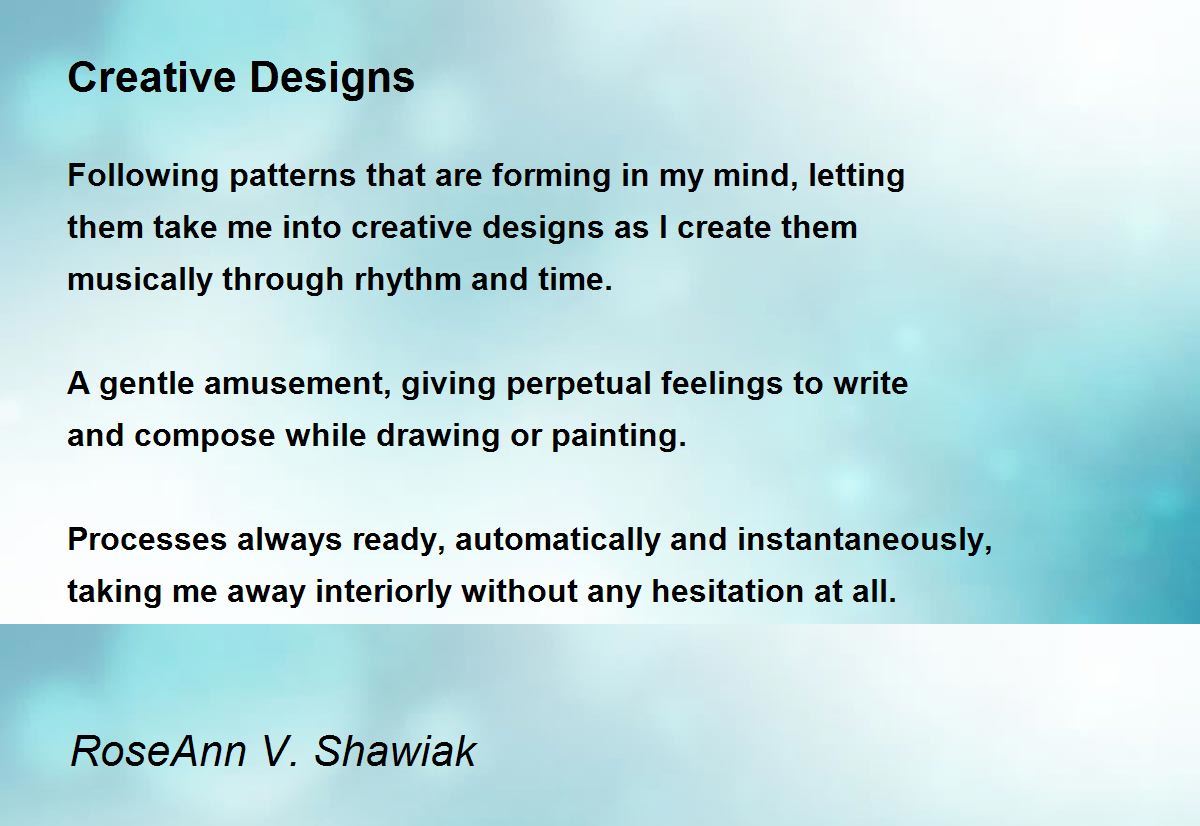 Creative Designs

Following patterns that are forming in my mind, letting
them take me into creative designs as I create them
musically through rhythm and time.

A gentle amusement, giving perpetual feelings to write
and compose while drawing or painting.

Processes always ready, automatically and instantaneously,
taking me away interiorly without any hesitation at all.

RoseAnn V. Shawiak